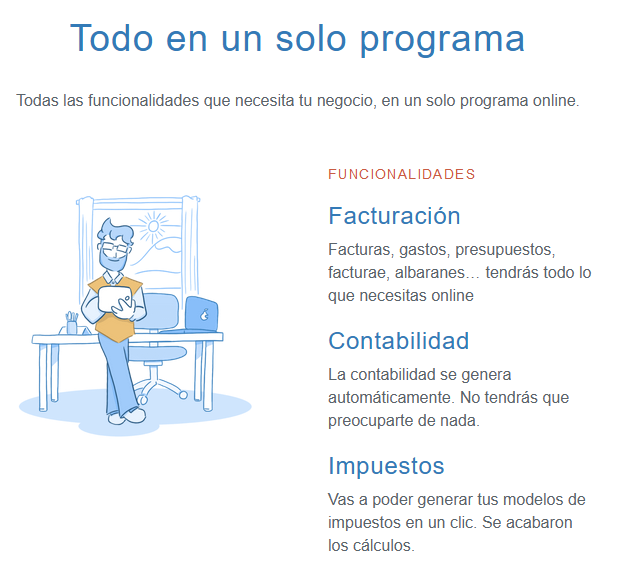 Todo en un solo programa

Todas las funcionalidades que necesita tu negocio, en un solo programa online.

FUNCIONALIDADES

Facturación

Facturas, gastos, presupuestos, facturae, albaranes… tendrás todo lo que necesitas online

Contabilidad

La contabilidad se genera automáticamente. No tendrás que preocuparte de nada.

Impuestos

Vas a poder generar tus modelos de impuestos en un clic. Se acabaron los cálculos.